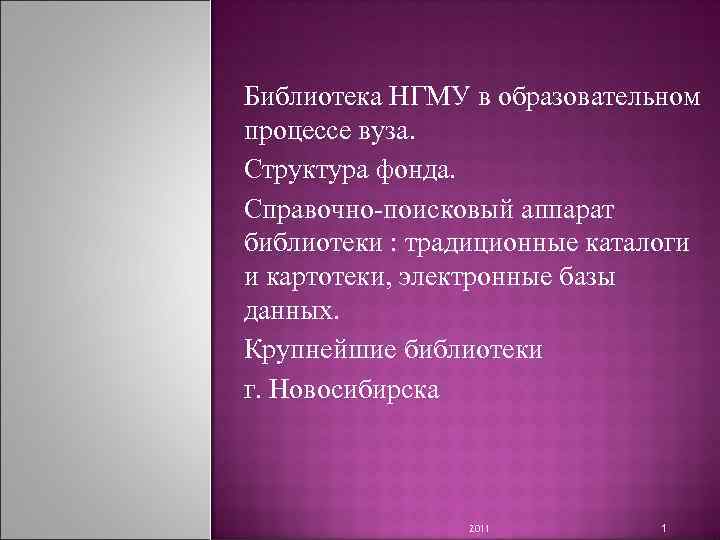 Библиотека НГМУ в образовательном процессе вуза.

Структура фонда.

Справочно-поисковый аппарат библиотеки : традиционные каталоги и картотеки, электронные базы данных.

Крупнейшие библиотеки

г. Новосибирска

2011

1